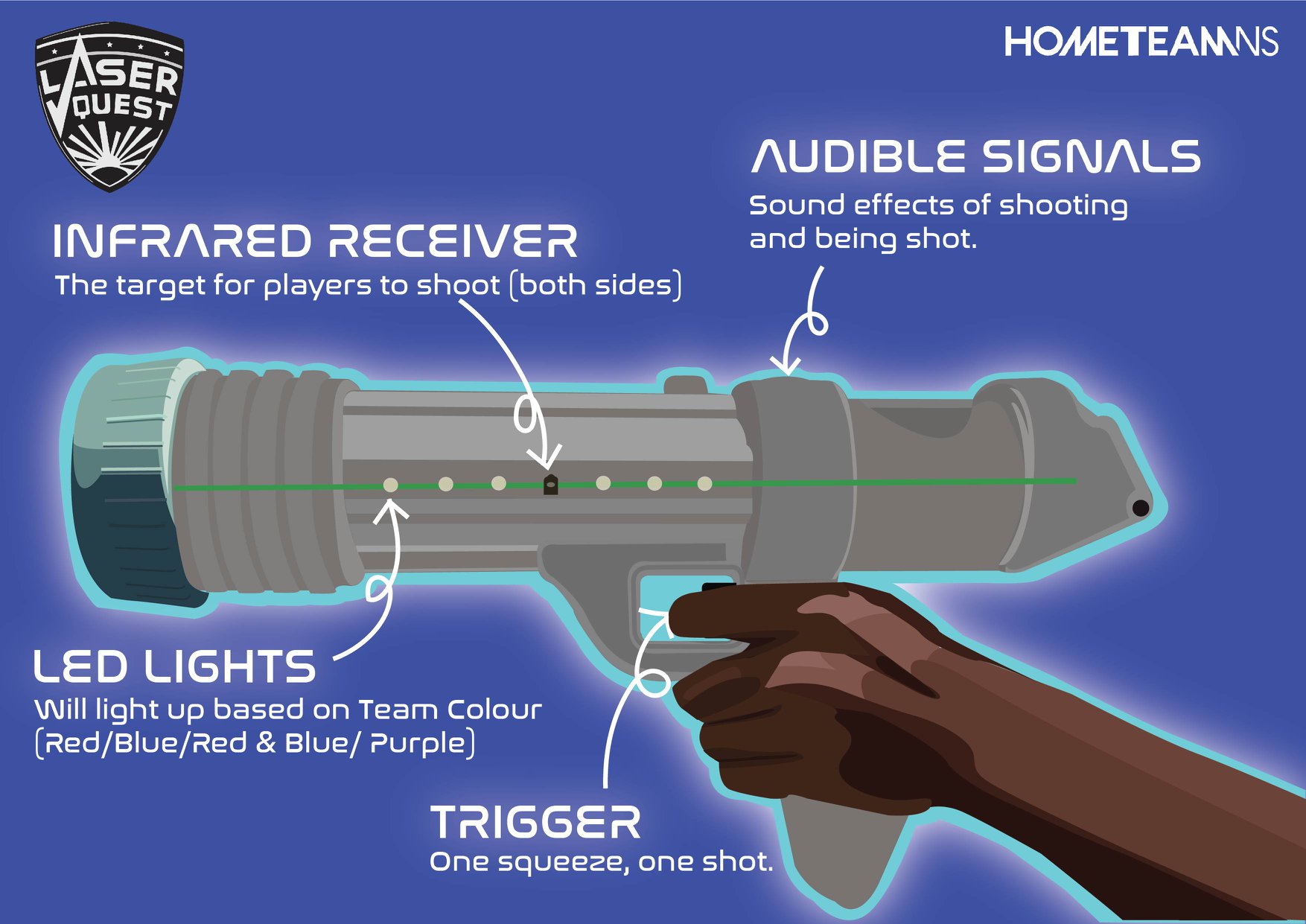 LASER QUEST

HOMETEAMNS

AUDIBLE SIGNALS
Sound effects of shooting and being shot.

INFRARED RECEIVER
The target for players to shoot (both sides)

LED LIGHTS
Will light up based on Team Colour (Red/Blue/Red & Blue/ Purple)

TRIGGER
One squeeze, one shot.